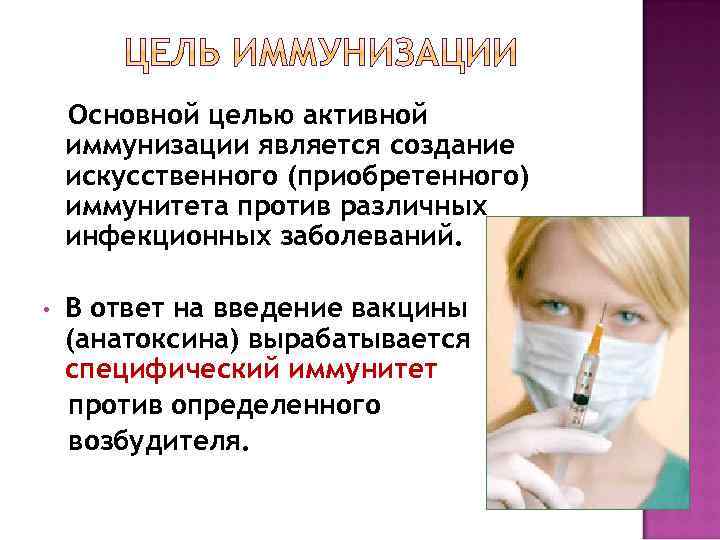 ЦЕЛЬ ИММУНИЗАЦИИ

Основной целью активной иммунизации является создание искусственного (приобретенного) иммунитета против различных инфекционных заболеваний.

• В ответ на введение вакцины (анатоксина) вырабатывается специфический иммунитет против определенного возбудителя.